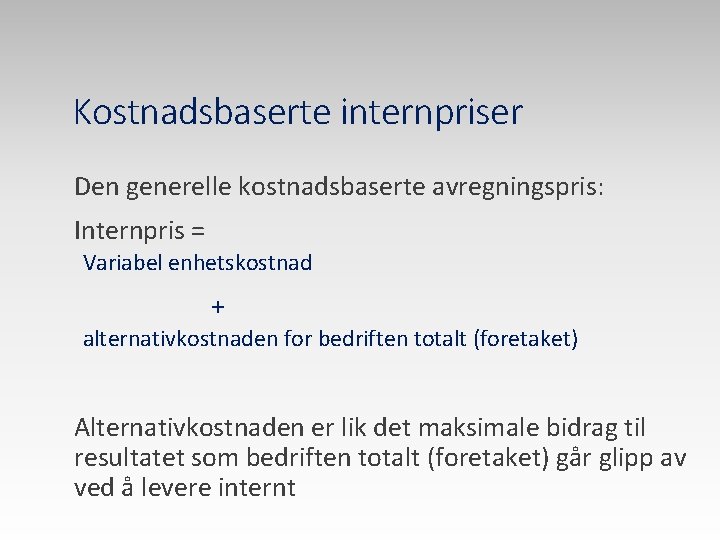 Kostnadsbaserte internpriser

Den generelle kostnadsbaserte avregningspris:

Internpris =

Variabel enhetskostnad

+

alternativkostnaden for bedriften totalt (foretaket)

Alternativkostnaden er lik det maksimale bidrag til resultatet som bedriften totalt (foretaket) går glipp av ved å levere internt